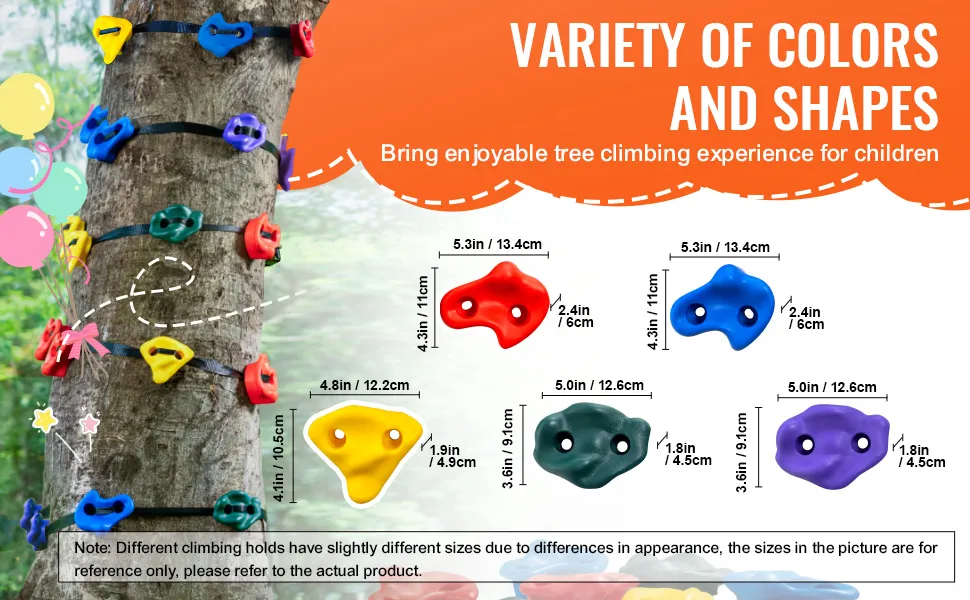 VARIETY OF COLORS AND SHAPES

Bring enjoyable tree climbing experience for children

5.3in / 13.4cm
4.3in / 11cm
2.4in / 6cm

5.3in / 13.4cm
4.3in / 11cm
2.4in / 6cm

4.8in / 12.2cm
4.1in / 10.5cm
1.9in / 4.9cm

5.0in / 12.6cm
3.6in / 9.1cm
1.8in / 4.5cm

5.0in / 12.6cm
3.6in / 9.1cm
1.8in / 4.5cm

Note: Different climbing holds have slightly different sizes due to differences in appearance, the sizes in the picture are for reference only, please refer to the actual product.